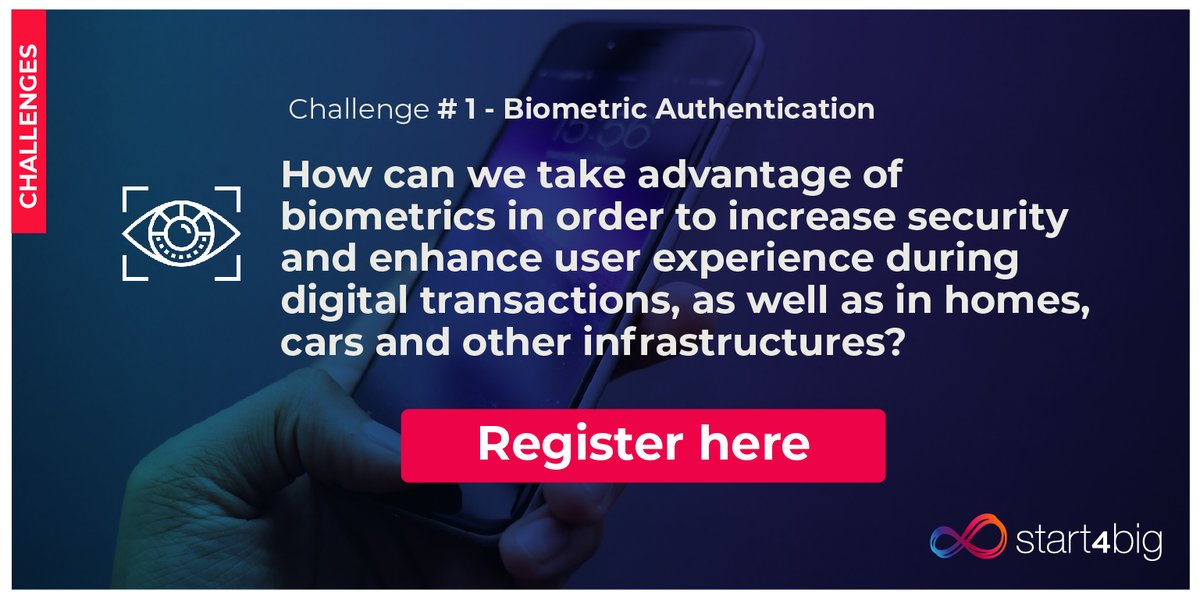 CHALLENGES

Challenge # 1 - Biometric Authentication

How can we take advantage of biometrics in order to increase security and enhance user experience during digital transactions, as well as in homes, cars and other infrastructures?

Register here

start4big